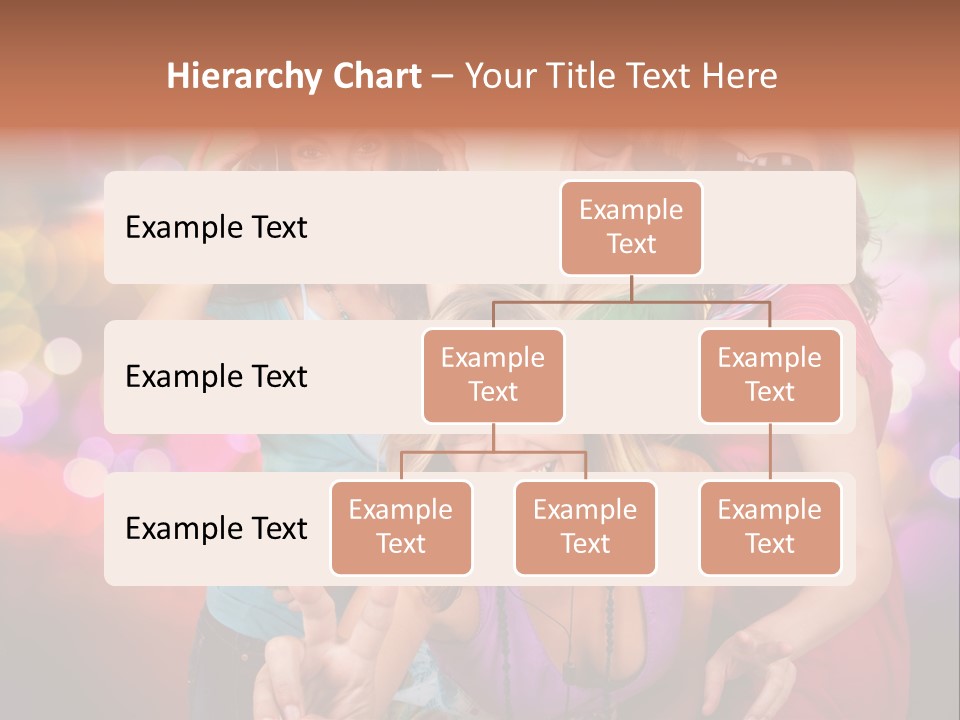 Hierarchy Chart – Your Title Text Here

Example Text

Example Text

Example Text

Example Text

Example Text

Example Text

Example Text

Example Text

Example Text